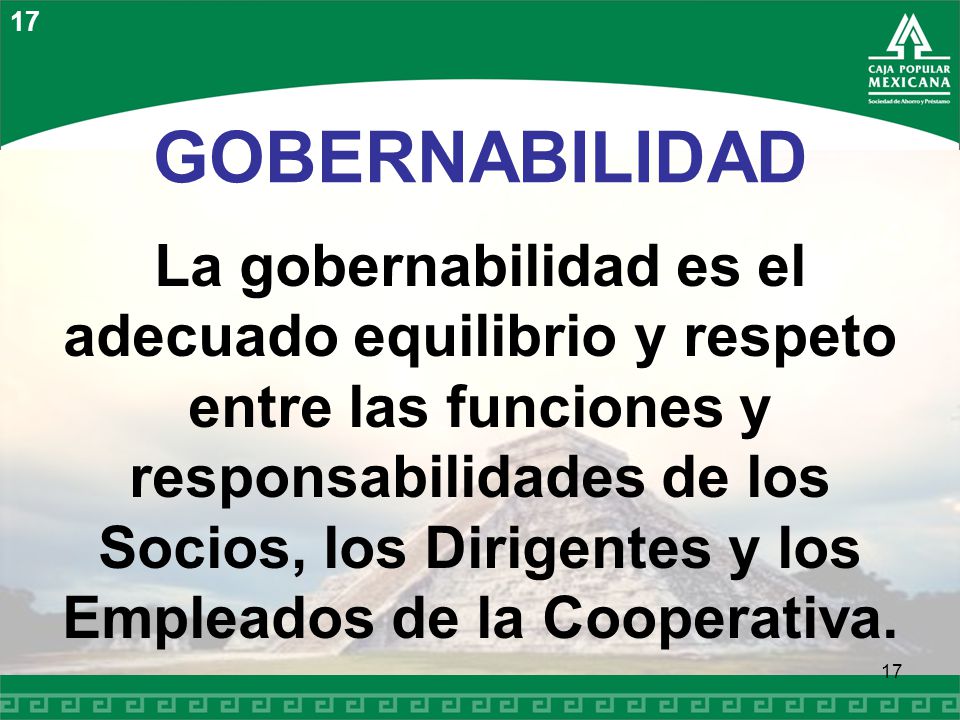 17

CAJA POPULAR MEXICANA
Sociedad de Ahorro y Préstamo

GOBERNABILIDAD

La gobernabilidad es el adecuado equilibrio y respeto entre las funciones y responsabilidades de los Socios, los Dirigentes y los Empleados de la Cooperativa.

17